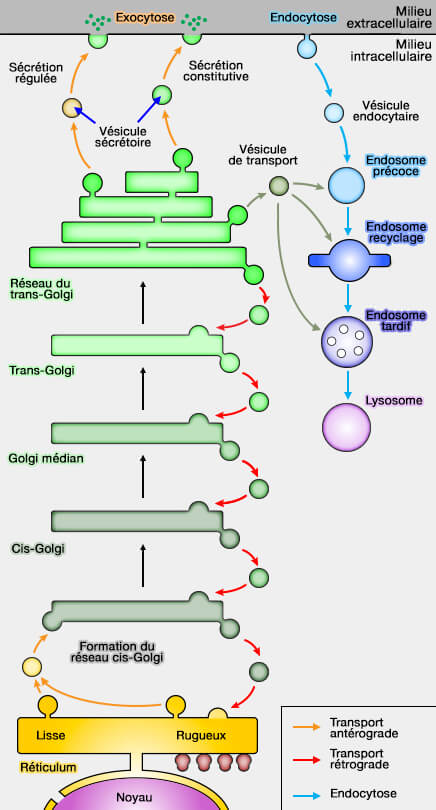 Exocytose

Endocytose

Milieu extracellulaire

Milieu intracellulaire

Sécrétion régulée

Sécrétion constitutive

Vésicule sécrétoire

Vésicule endocytaire

Vésicule de transport

Endosome précoce

Endosome recyclage

Endosome tardif

Lysosome

Réseau du trans-Golgi

Trans-Golgi

Golgi médian

Cis-Golgi

Formation du réseau cis-Golgi

Lisse

Rugueux

Réticulum

Noyau

Transport antérograde

Transport rétrograde

Endocytose